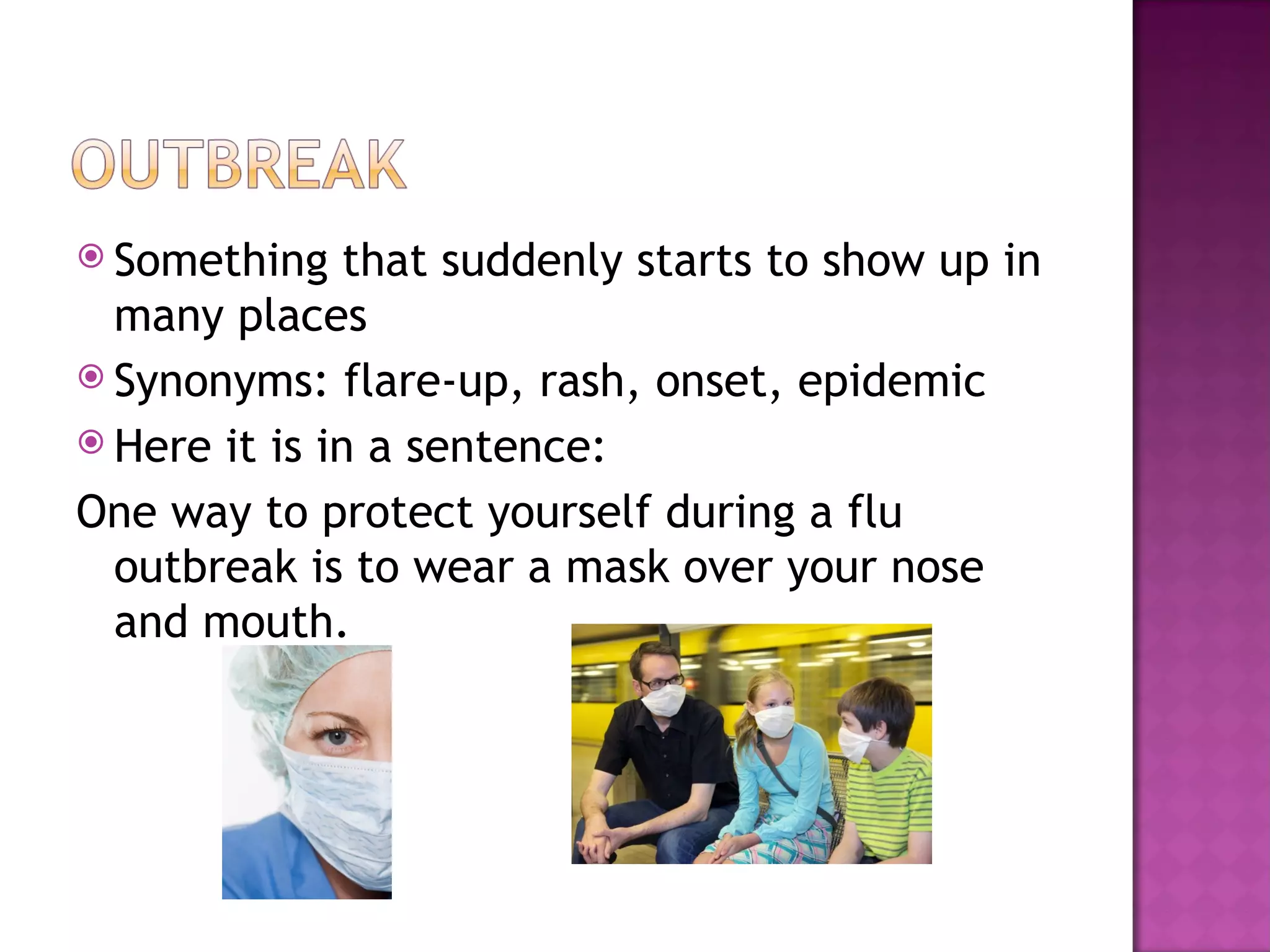 OUTBREAK

Something that suddenly starts to show up in many places

Synonyms: flare-up, rash, onset, epidemic

Here it is in a sentence:

One way to protect yourself during a flu outbreak is to wear a mask over your nose and mouth.